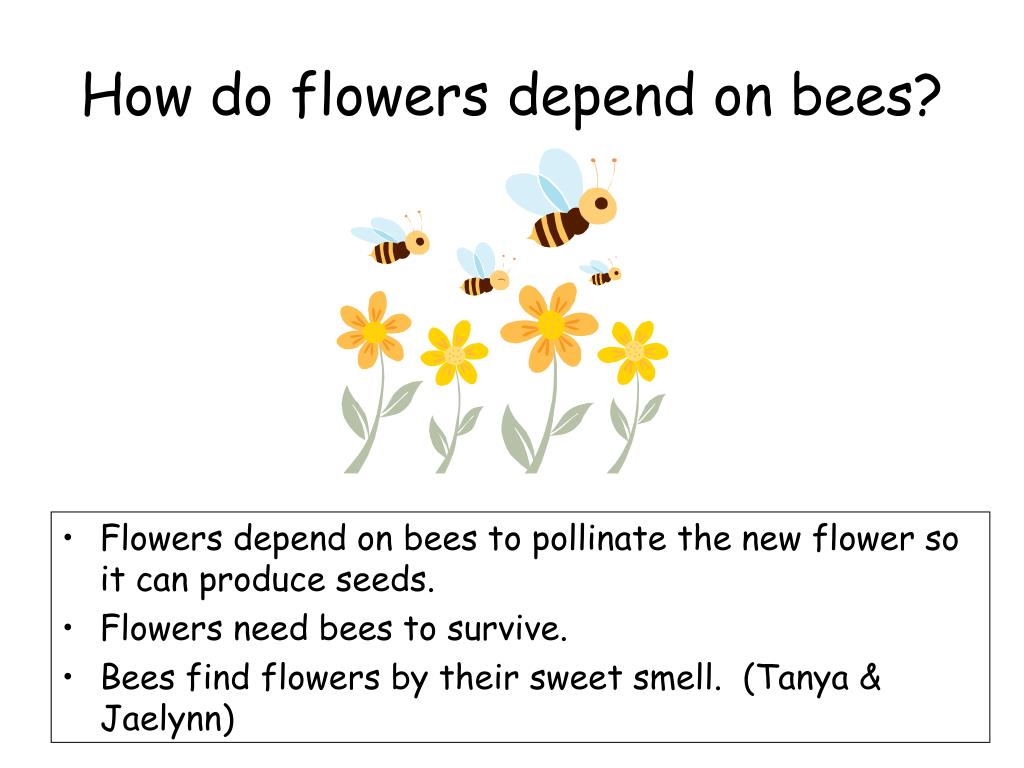 How do flowers depend on bees?

• Flowers depend on bees to pollinate the new flower so it can produce seeds.
• Flowers need bees to survive.
• Bees find flowers by their sweet smell. (Tanya & Jaelynn)